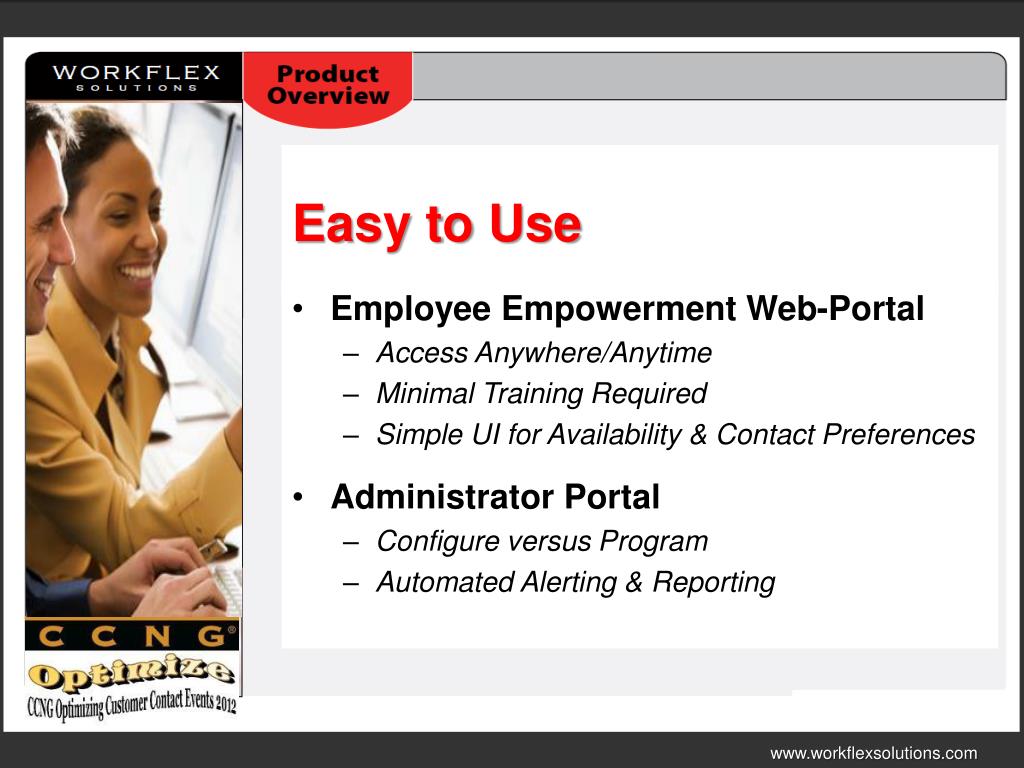 WORKFLEX SOLUTIONS

Product Overview

Easy to Use

• Employee Empowerment Web-Portal
– Access Anywhere/Anytime
– Minimal Training Required
– Simple UI for Availability & Contact Preferences

• Administrator Portal
– Configure versus Program
– Automated Alerting & Reporting

CCNG®

Optimize

CCNG Optimizing Customer Contact Events 2012

www.workflexsolutions.com